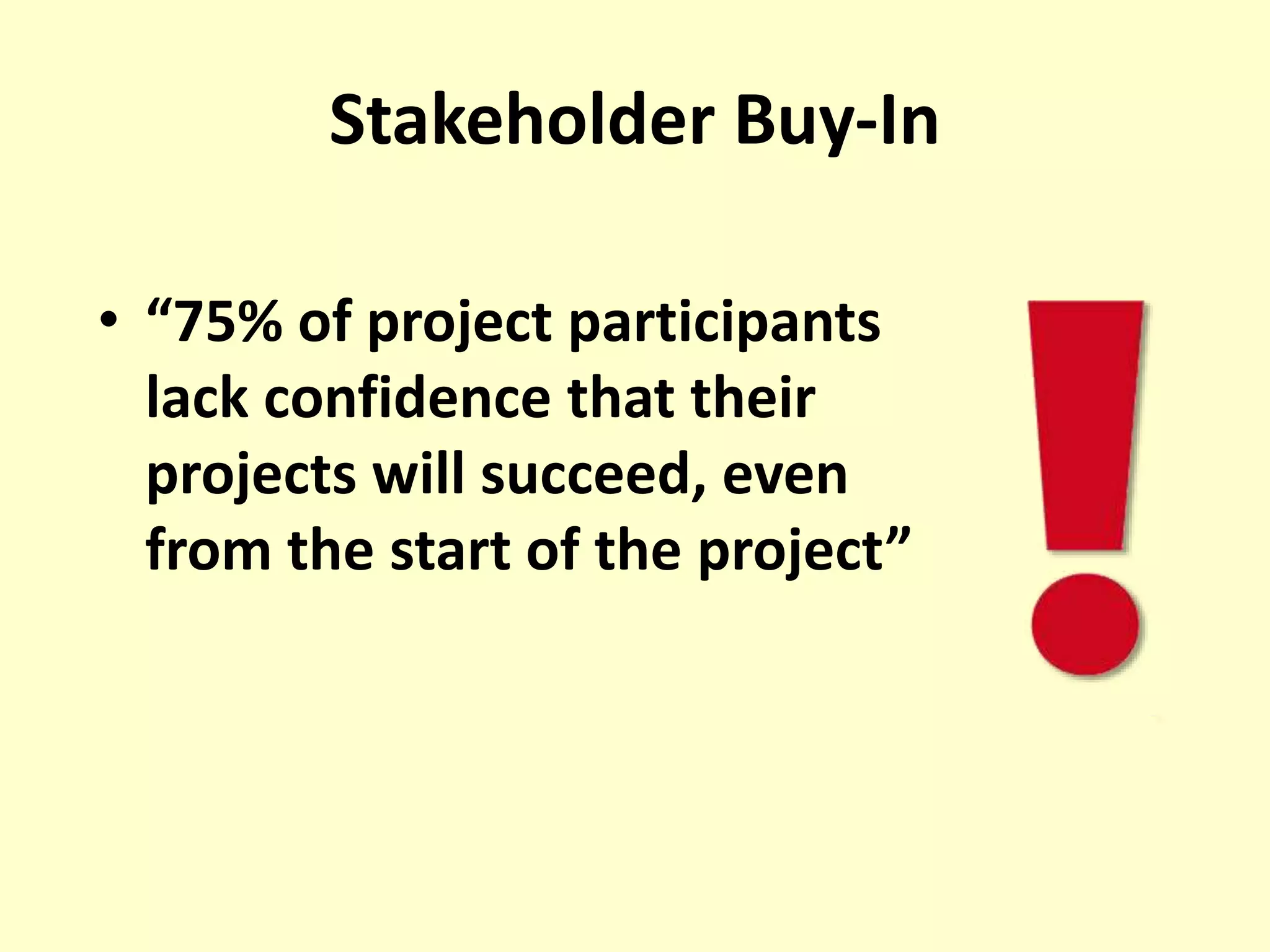 Stakeholder Buy-In

• “75% of project participants lack confidence that their projects will succeed, even from the start of the project”